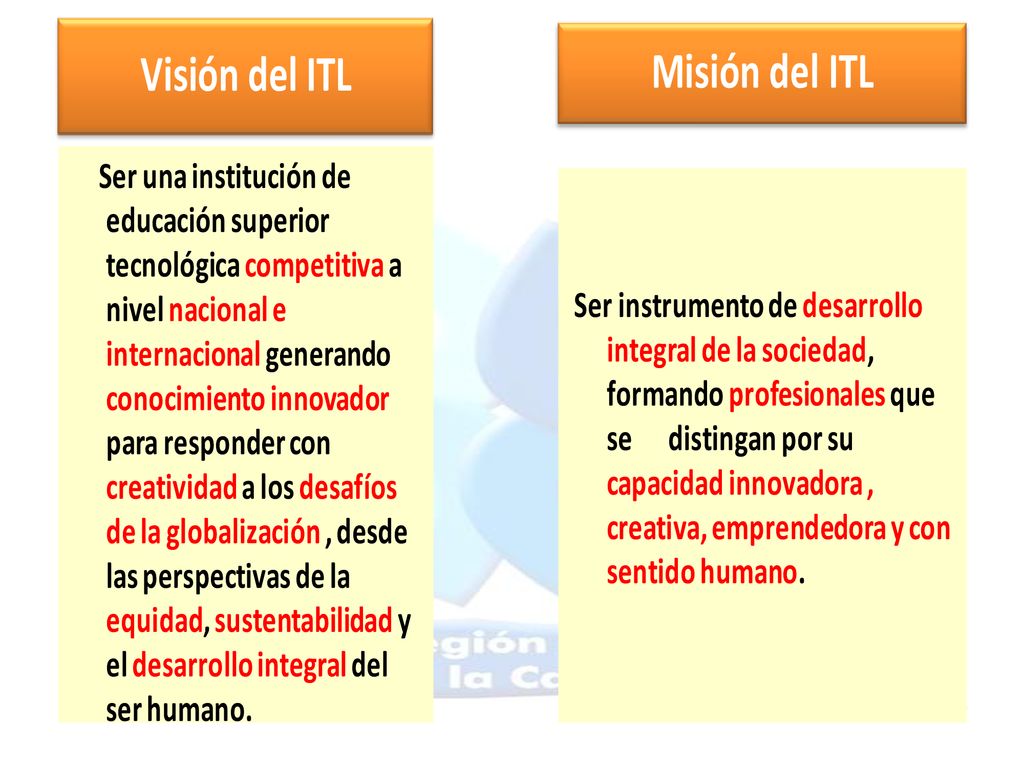 Visión del ITL

Ser una institución de educación superior tecnológica competitiva a nivel nacional e internacional generando conocimiento innovador para responder con creatividad a los desafíos de la globalización , desde las perspectivas de la equidad, sustentabilidad y el desarrollo integral del ser humano.

Misión del ITL

Ser instrumento de desarrollo integral de la sociedad, formando profesionales que se distingan por su capacidad innovadora , creativa, emprendedora y con sentido humano.

egión
la Co